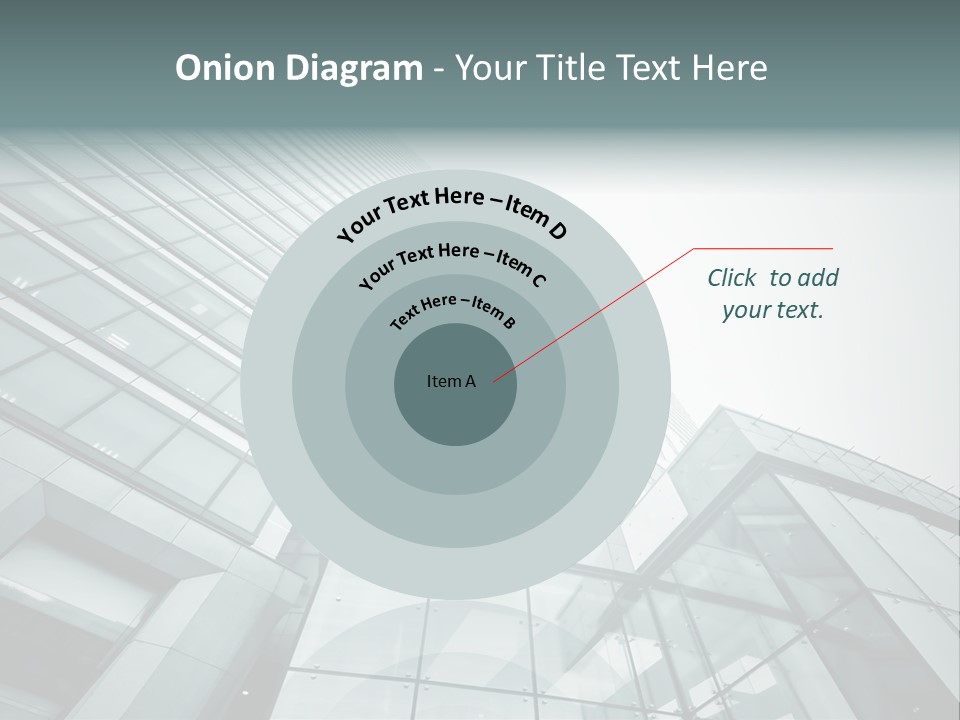 Onion Diagram - Your Title Text Here

Your Text Here – Item D

Your Text Here – Item C

Text Here – Item B

Item A

Click to add your text.